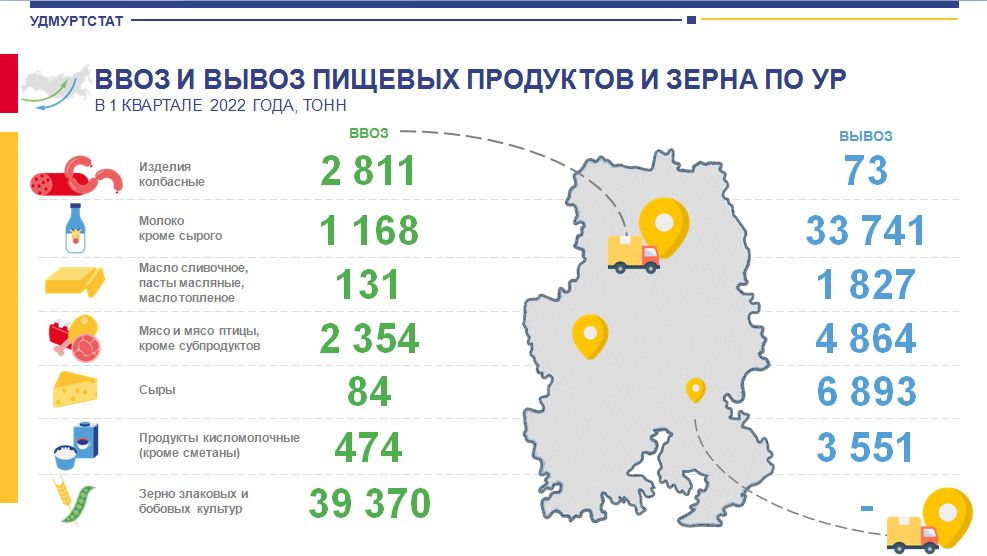 УДМУРТСТАТ

ВВОЗ И ВЫВОЗ ПИЩЕВЫХ ПРОДУКТОВ И ЗЕРНА ПО УР
В 1 КВАРТАЛЕ 2022 ГОДА, ТОНН

| | ВВОЗ | ВЫВОЗ |
|---|---|---|
| Изделия колбасные | 2 811 | 73 |
| Молоко кроме сырого | 1 168 | 33 741 |
| Масло сливочное, пасты масляные, масло топленое | 131 | 1 827 |
| Мясо и мясо птицы, кроме субпродуктов | 2 354 | 4 864 |
| Сыры | 84 | 6 893 |
| Продукты кисломолочные (кроме сметаны) | 474 | 3 551 |
| Зерно злаковых и бобовых культур | 39 370 | - |